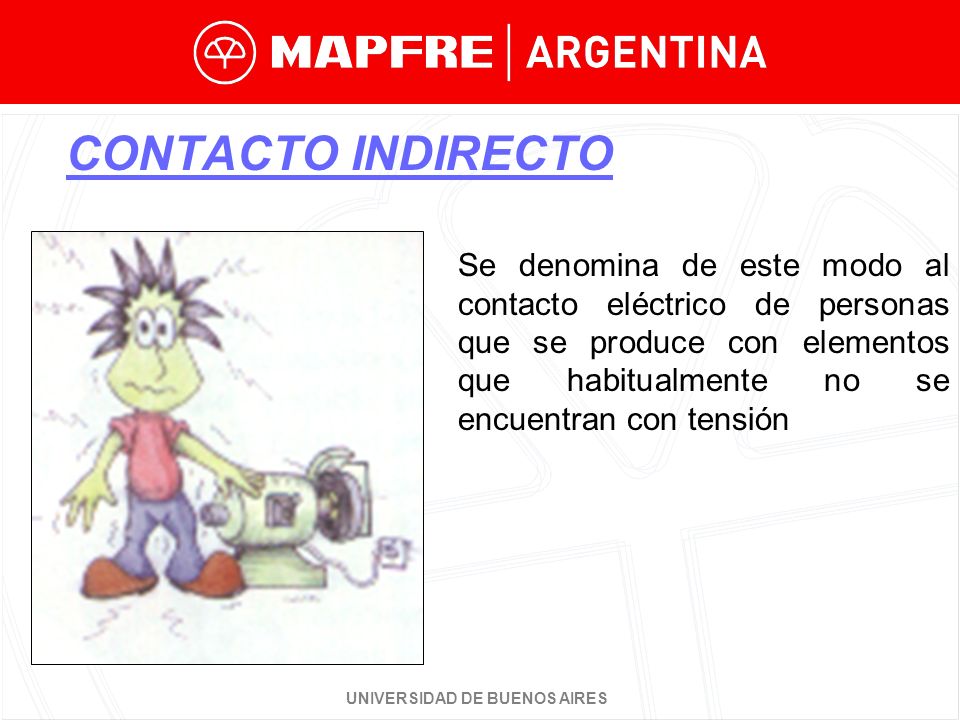 MAPFRE | ARGENTINA

CONTACTO INDIRECTO

Se denomina de este modo al contacto eléctrico de personas que se produce con elementos que habitualmente no se encuentran con tensión

UNIVERSIDAD DE BUENOS AIRES